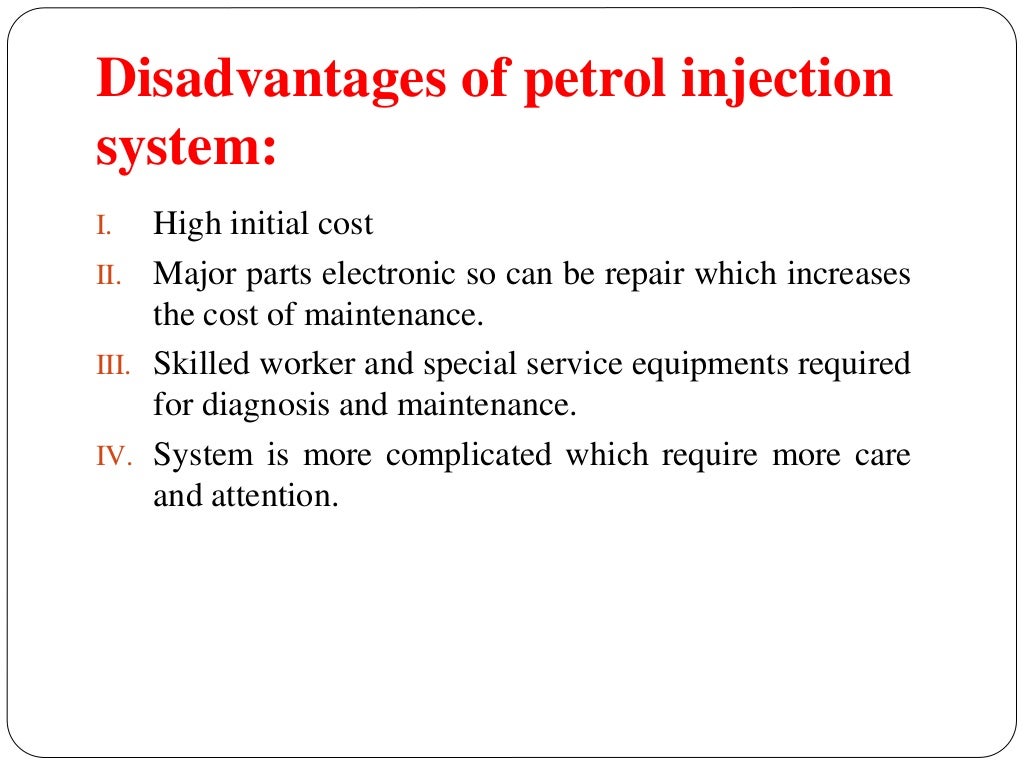 Disadvantages of petrol injection system:

I. High initial cost

II. Major parts electronic so can be repair which increases the cost of maintenance.

III. Skilled worker and special service equipments required for diagnosis and maintenance.

IV. System is more complicated which require more care and attention.